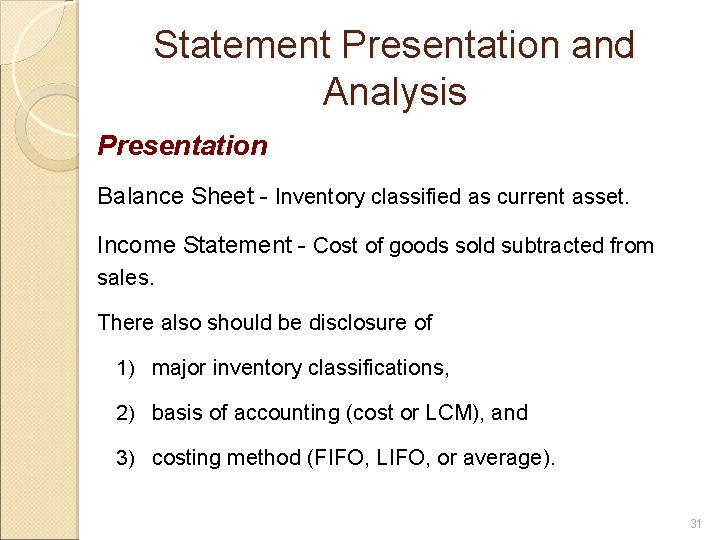 Statement Presentation and Analysis

Presentation

Balance Sheet - Inventory classified as current asset.

Income Statement - Cost of goods sold subtracted from sales.

There also should be disclosure of

1) major inventory classifications,

2) basis of accounting (cost or LCM), and

3) costing method (FIFO, LIFO, or average).

31